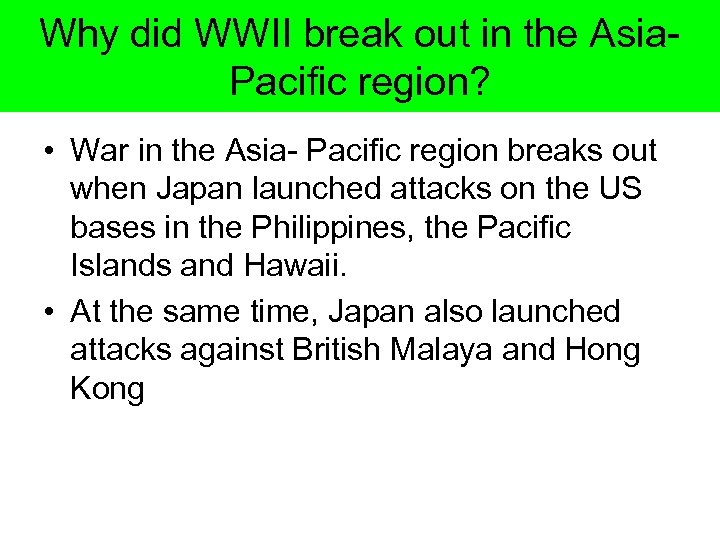 Why did WWII break out in the Asia-Pacific region?

• War in the Asia- Pacific region breaks out when Japan launched attacks on the US bases in the Philippines, the Pacific Islands and Hawaii.

• At the same time, Japan also launched attacks against British Malaya and Hong Kong